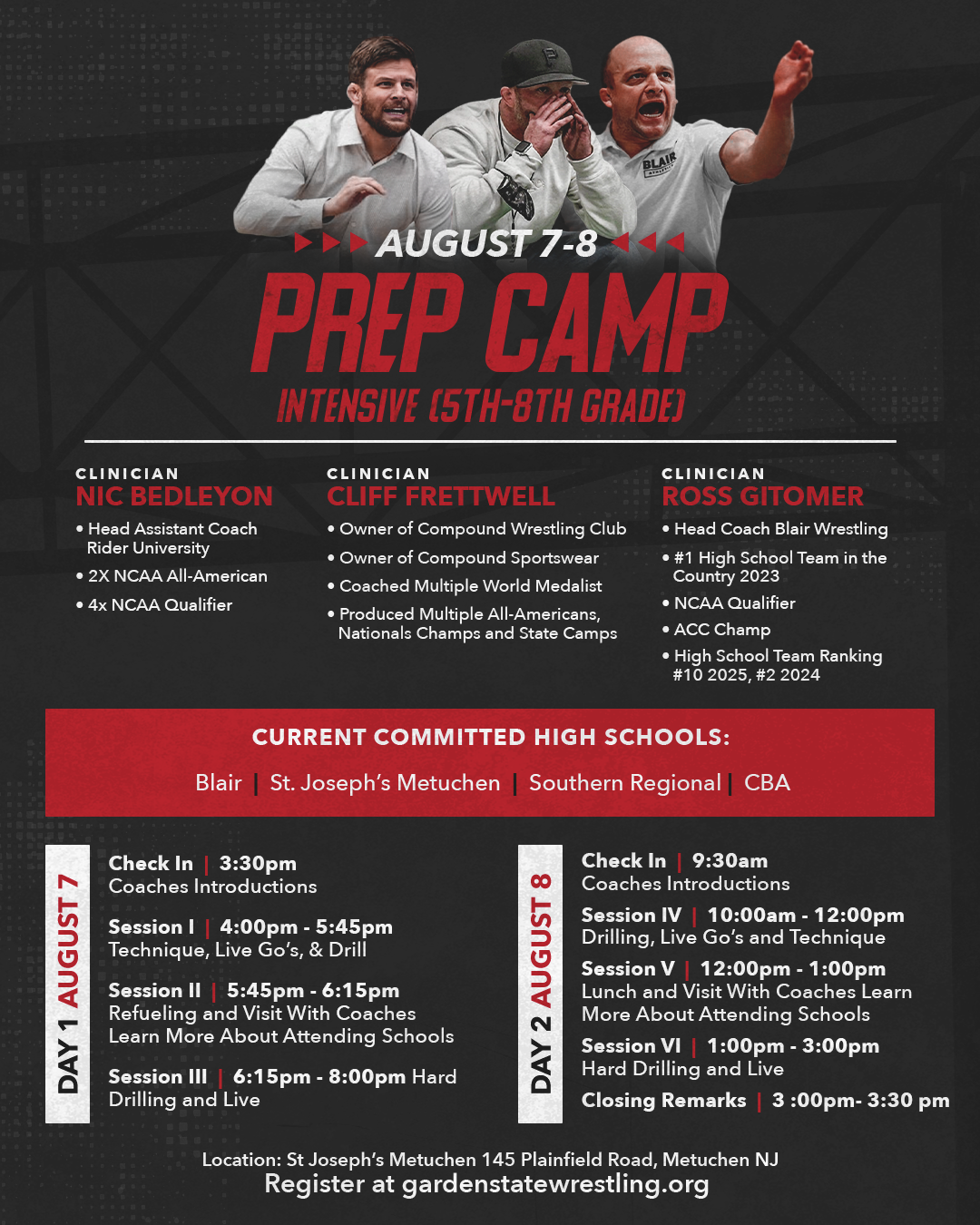 BLAIR

AUGUST 7-8

PREP CAMP

INTENSIVE (5TH-8TH GRADE)

CLINICIAN
NIC BEDLEYON
• Head Assistant Coach Rider University
• 2X NCAA All-American
• 4x NCAA Qualifier

CLINICIAN
CLIFF FRETTWELL
• Owner of Compound Wrestling Club
• Owner of Compound Sportswear
• Coached Multiple World Medalist
• Produced Multiple All-Americans, Nationals Champs and State Camps

CLINICIAN
ROSS GITOMER
• Head Coach Blair Wrestling
• #1 High School Team in the Country 2023
• NCAA Qualifier
• ACC Champ
• High School Team Ranking #10 2025, #2 2024

CURRENT COMMITTED HIGH SCHOOLS:

Blair | St. Joseph's Metuchen | Southern Regional | CBA

DAY 1 AUGUST 7

Check In | 3:30pm
Coaches Introductions

Session I | 4:00pm - 5:45pm
Technique, Live Go's, & Drill

Session II | 5:45pm - 6:15pm
Refueling and Visit With Coaches Learn More About Attending Schools

Session III | 6:15pm - 8:00pm Hard Drilling and Live

DAY 2 AUGUST 8

Check In | 9:30am
Coaches Introductions

Session IV | 10:00am - 12:00pm
Drilling, Live Go's and Technique

Session V | 12:00pm - 1:00pm
Lunch and Visit With Coaches Learn More About Attending Schools

Session VI | 1:00pm - 3:00pm
Hard Drilling and Live

Closing Remarks | 3 :00pm- 3:30 pm

Location: St Joseph's Metuchen 145 Plainfield Road, Metuchen NJ
Register at gardenstatewrestling.org